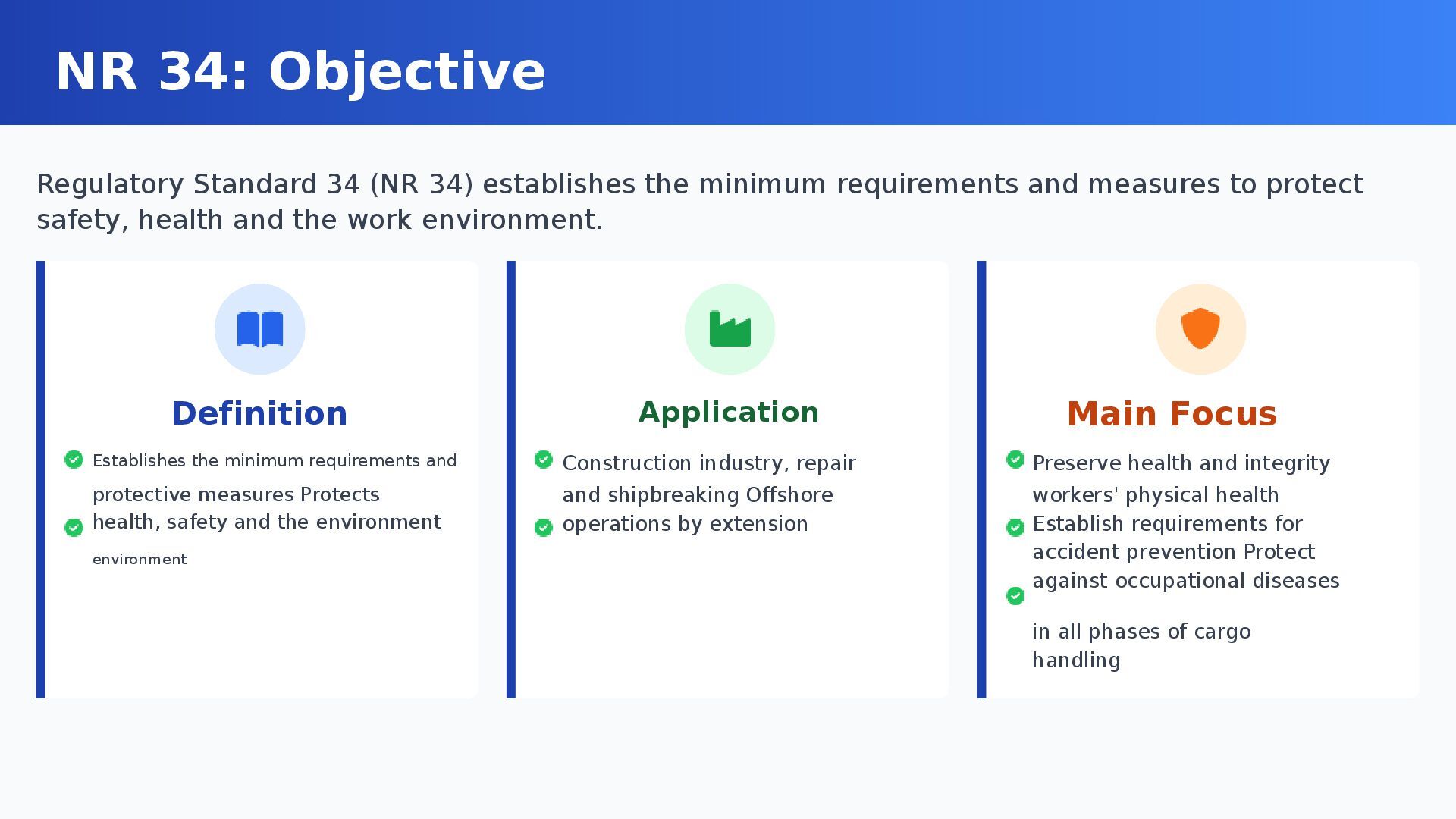 NR 34: Objective

Regulatory Standard 34 (NR 34) establishes the minimum requirements and measures to protect safety, health and the work environment.

Definition

Establishes the minimum requirements and protective measures Protects health, safety and the environment

environment

Application

Construction industry, repair and shipbreaking Offshore operations by extension

Main Focus

Preserve health and integrity workers' physical health

Establish requirements for accident prevention Protect against occupational diseases

in all phases of cargo handling